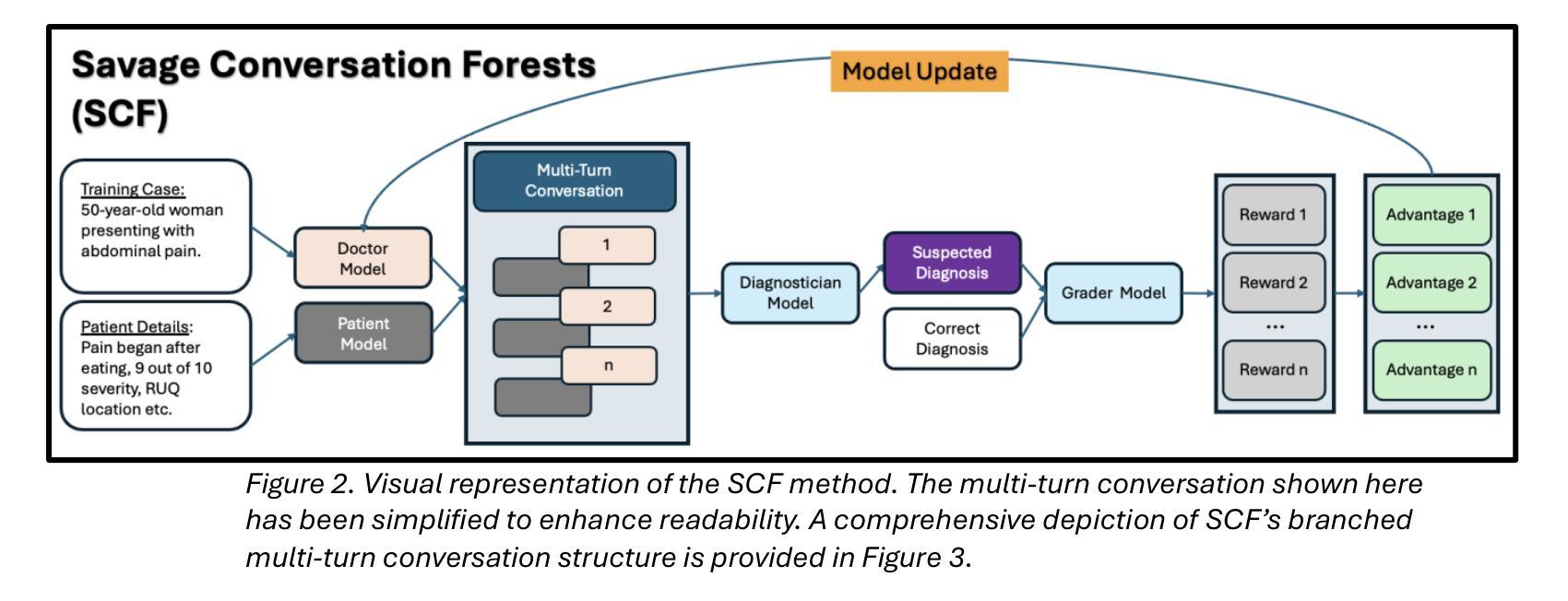 Savage Conversation Forests (SCF)

Model Update

Training Case: 50-year-old woman presenting with abdominal pain.

Patient Details: Pain began after eating, 9 out of 10 severity, RUQ location etc.

Doctor Model

Patient Model

Multi-Turn Conversation

1

2

n

Diagnostician Model

Suspected Diagnosis

Correct Diagnosis

Grader Model

Reward 1

Reward 2

...

Reward n

Advantage 1

Advantage 2

...

Advantage n

Figure 2. Visual representation of the SCF method. The multi-turn conversation shown here has been simplified to enhance readability. A comprehensive depiction of SCF's branched multi-turn conversation structure is provided in Figure 3.